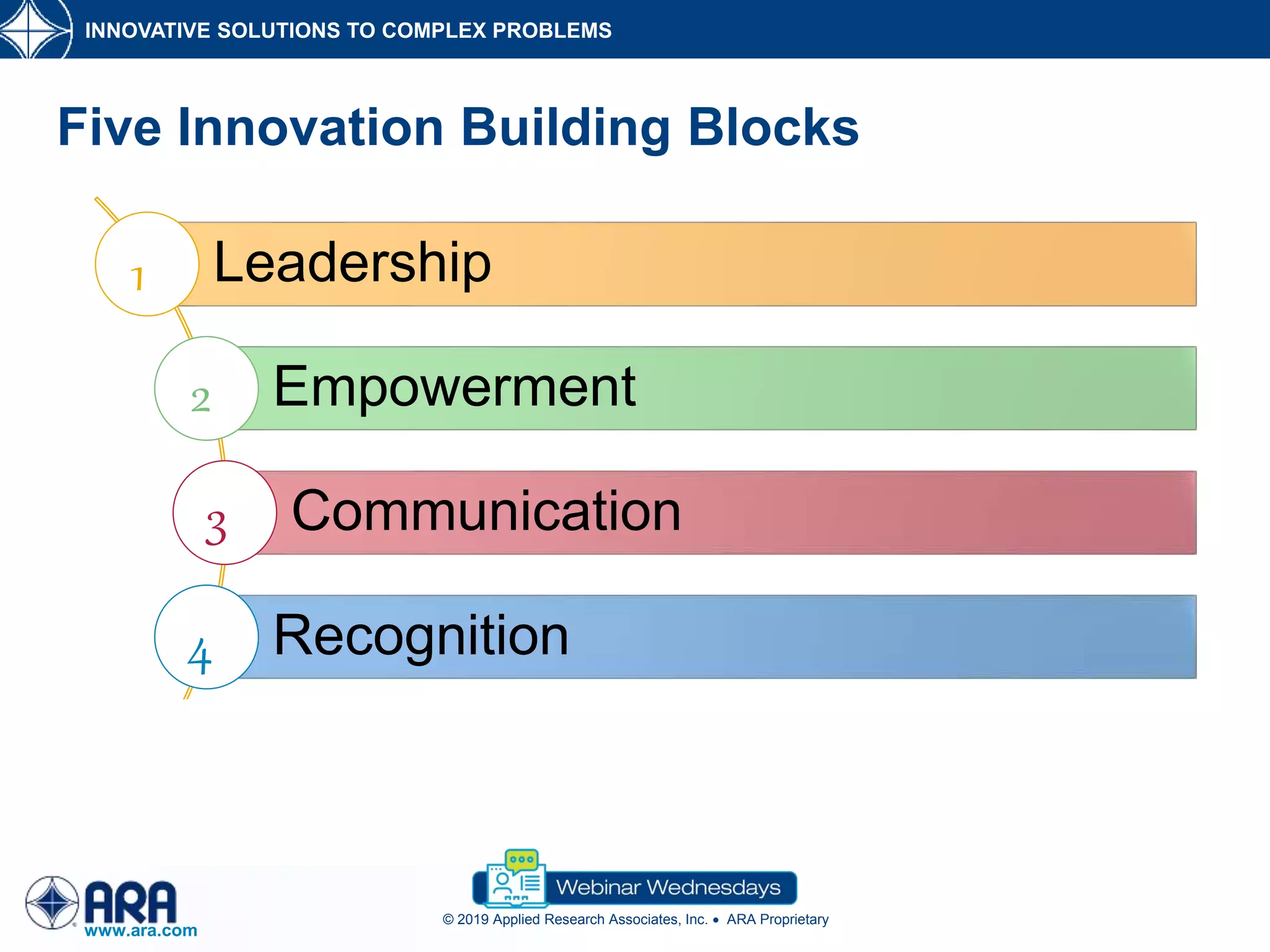 INNOVATIVE SOLUTIONS TO COMPLEX PROBLEMS

Five Innovation Building Blocks

1 Leadership

2 Empowerment

3 Communication

4 Recognition

ARA
www.ara.com

Webinar Wednesdays

© 2019 Applied Research Associates, Inc. • ARA Proprietary